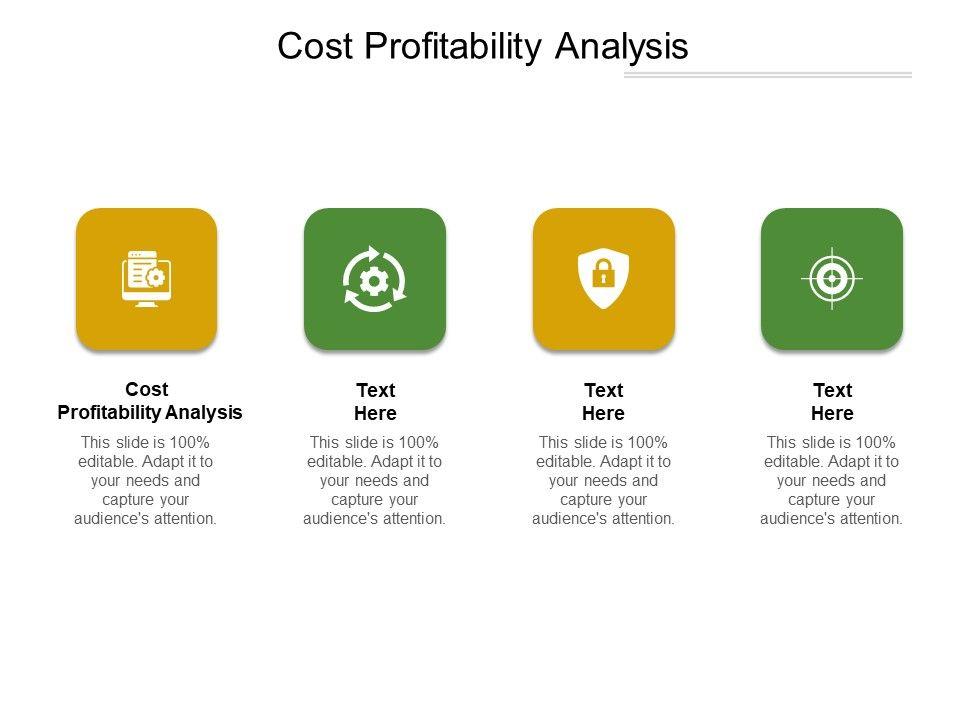 Cost Profitability Analysis

Cost Profitability Analysis

This slide is 100% editable. Adapt it to your needs and capture your audience's attention.

Text Here

This slide is 100% editable. Adapt it to your needs and capture your audience's attention.

Text Here

This slide is 100% editable. Adapt it to your needs and capture your audience's attention.

Text Here

This slide is 100% editable. Adapt it to your needs and capture your audience's attention.